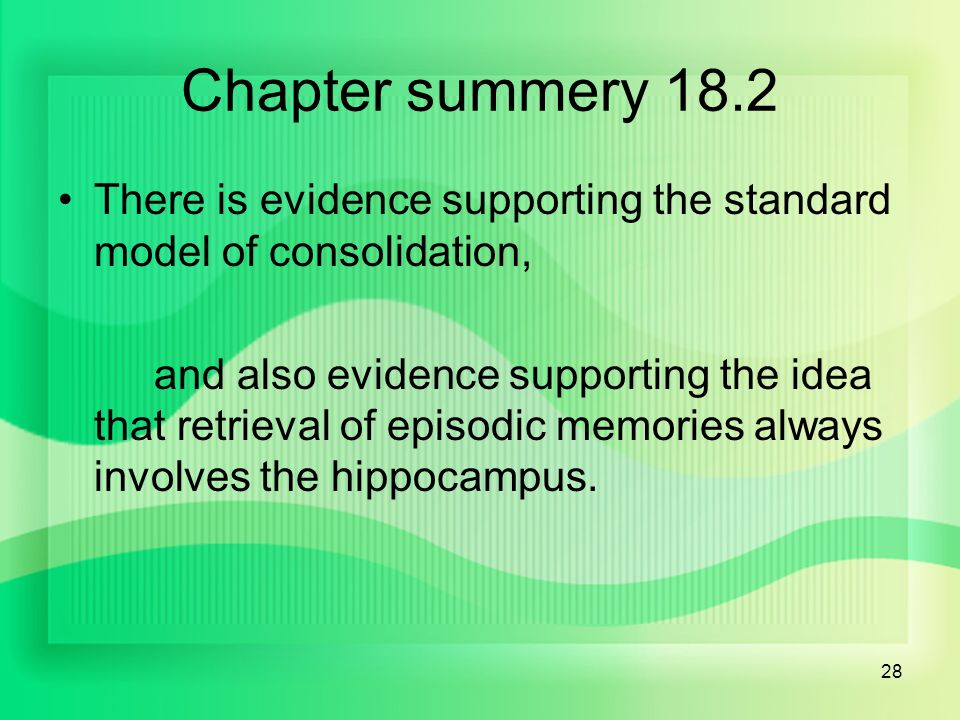 Chapter summery 18.2

• There is evidence supporting the standard model of consolidation,

and also evidence supporting the idea that retrieval of episodic memories always involves the hippocampus.

28